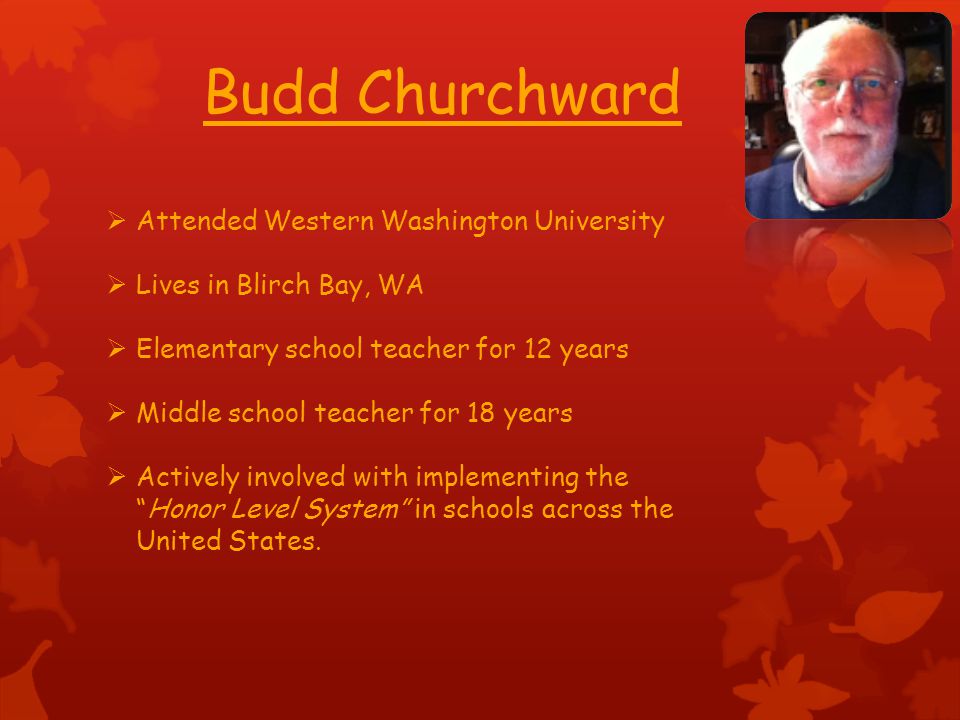 Budd Churchward

➢ Attended Western Washington University

➢ Lives in Blirch Bay, WA

➢ Elementary school teacher for 12 years

➢ Middle school teacher for 18 years

➢ Actively involved with implementing the "Honor Level System" in schools across the United States.